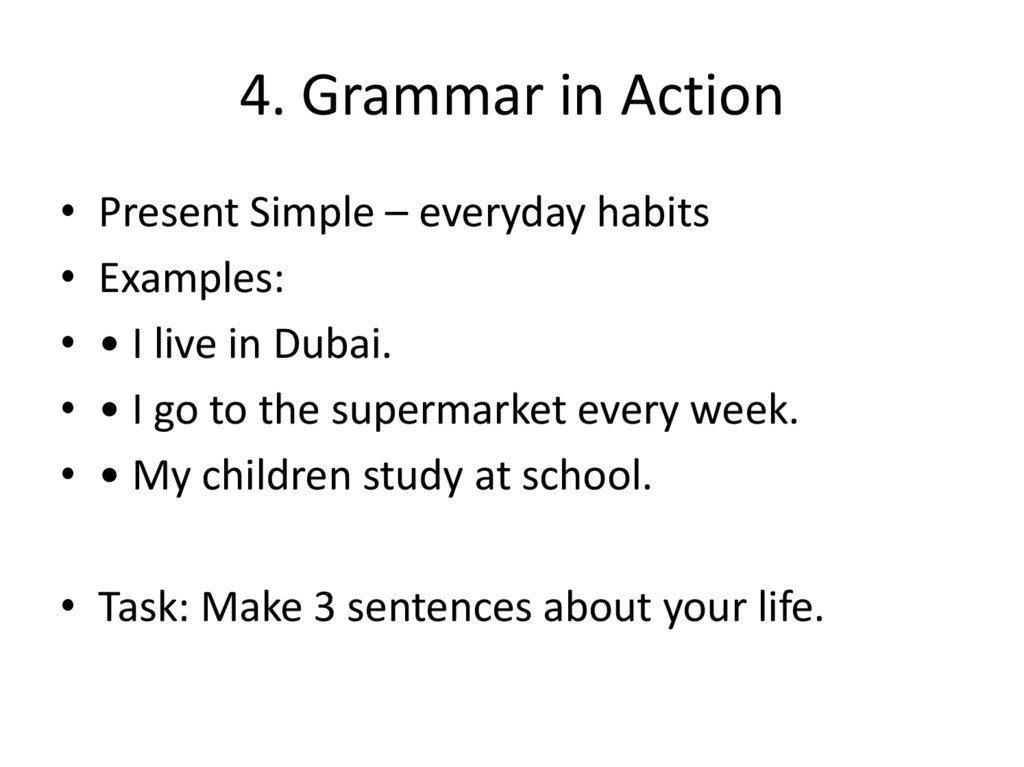 4. Grammar in Action

• Present Simple – everyday habits
• Examples:
• • I live in Dubai.
• • I go to the supermarket every week.
• • My children study at school.

• Task: Make 3 sentences about your life.